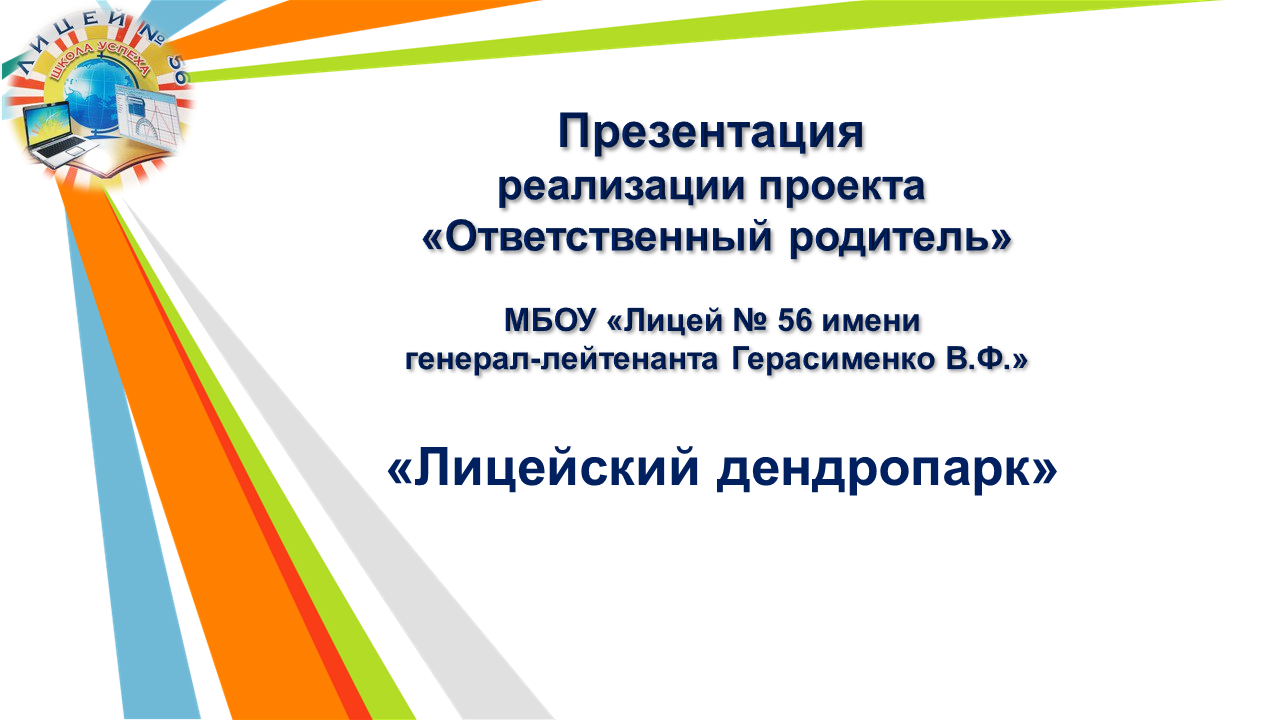 ЛИЦЕЙ № 56
ШКОЛА УСПЕХА

Презентация
реализации проекта
«Ответственный родитель»

МБОУ «Лицей № 56 имени
генерал-лейтенанта Герасименко В.Ф.»

«Лицейский дендропарк»